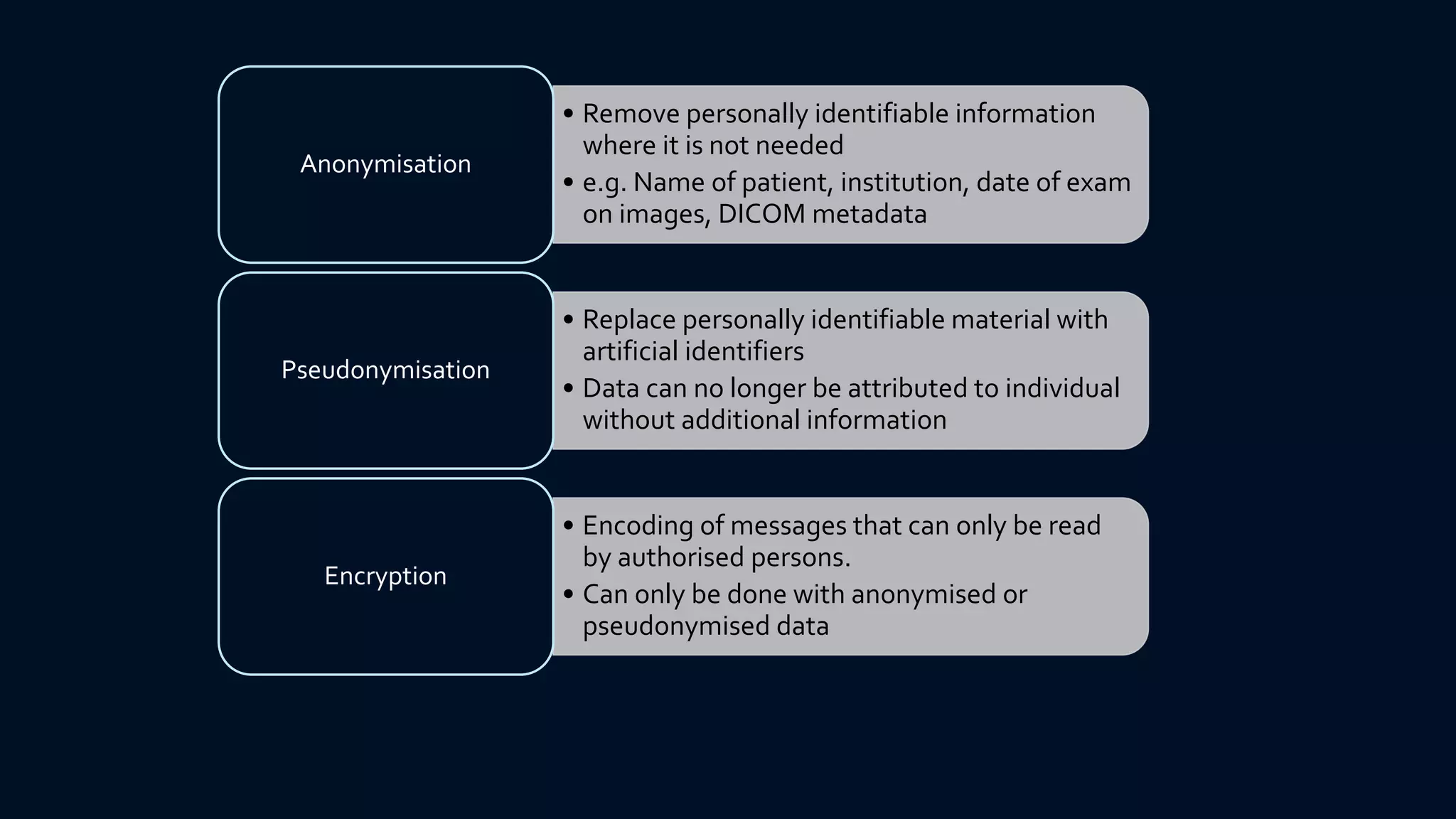 Anonymisation

• Remove personally identifiable information where it is not needed
• e.g. Name of patient, institution, date of exam on images, DICOM metadata

Pseudonymisation

• Replace personally identifiable material with artificial identifiers
• Data can no longer be attributed to individual without additional information

Encryption

• Encoding of messages that can only be read by authorised persons.
• Can only be done with anonymised or pseudonymised data